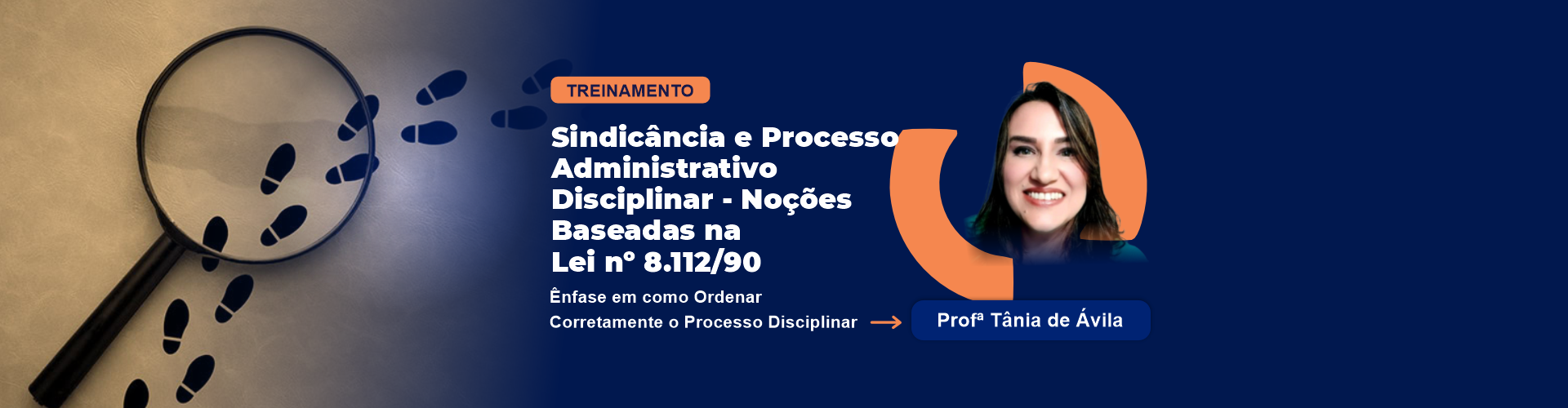 TREINAMENTO

Sindicância e Processo Administrativo Disciplinar - Noções Baseadas na Lei nº 8.112/90

Ênfase em como Ordenar Corretamente o Processo Disciplinar

Profª Tânia de Ávila